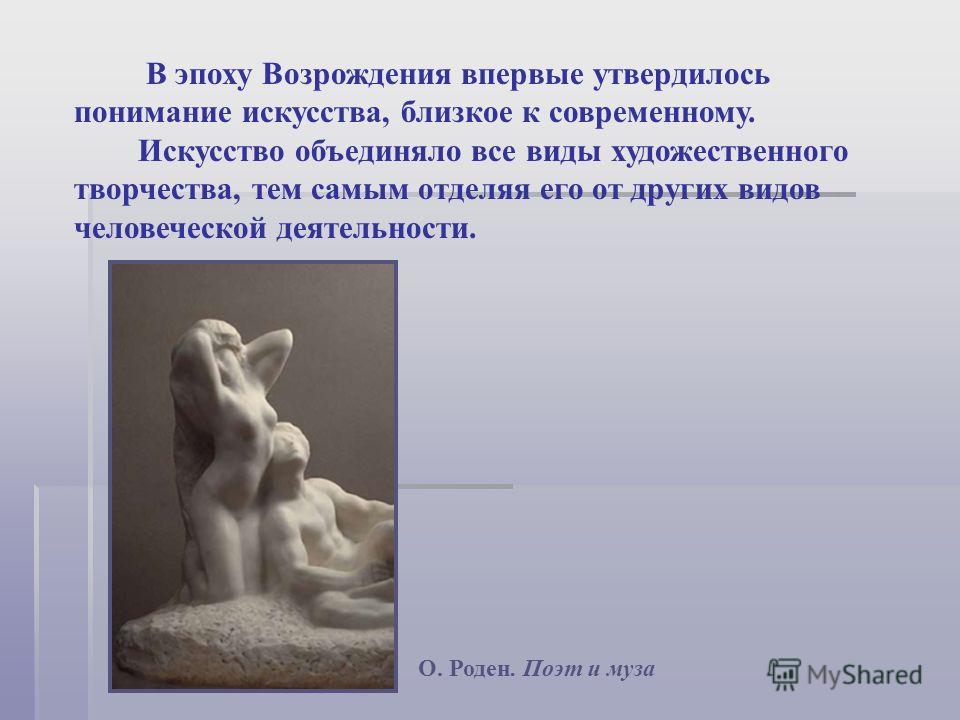 В эпоху Возрождения впервые утвердилось понимание искусства, близкое к современному.

Искусство объединяло все виды художественного творчества, тем самым отделяя его от других видов человеческой деятельности.

О. Роден. Поэт и муза

MyShared